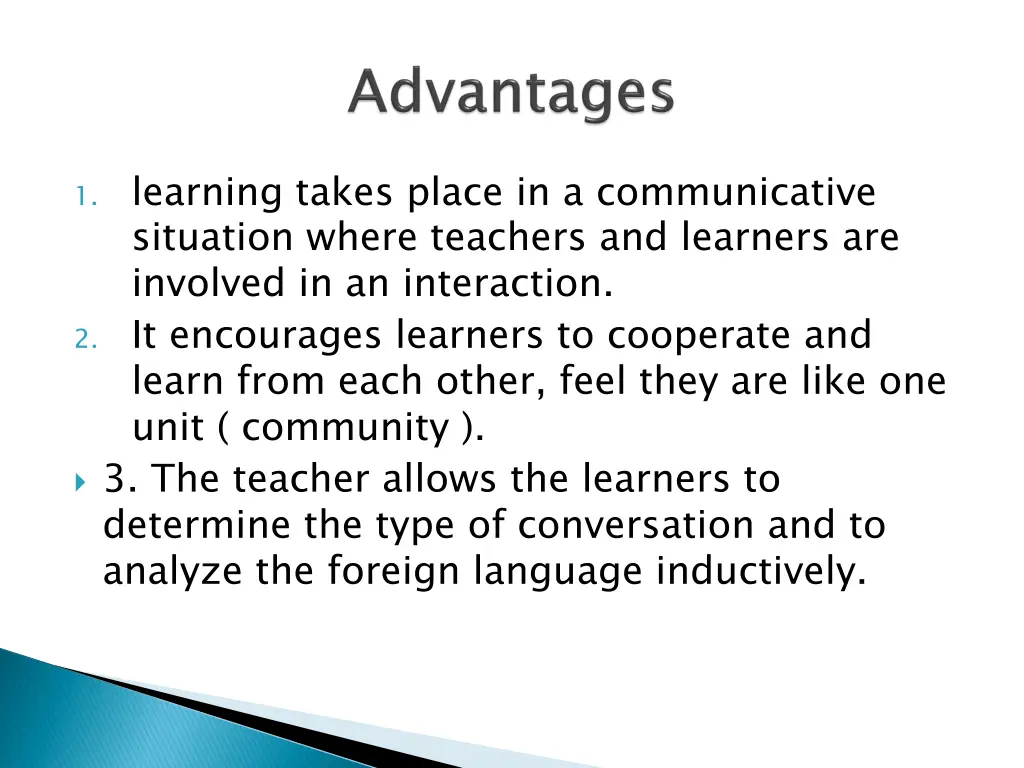 Advantages

1. learning takes place in a communicative situation where teachers and learners are involved in an interaction.
2. It encourages learners to cooperate and learn from each other, feel they are like one unit ( community ).

3. The teacher allows the learners to determine the type of conversation and to analyze the foreign language inductively.